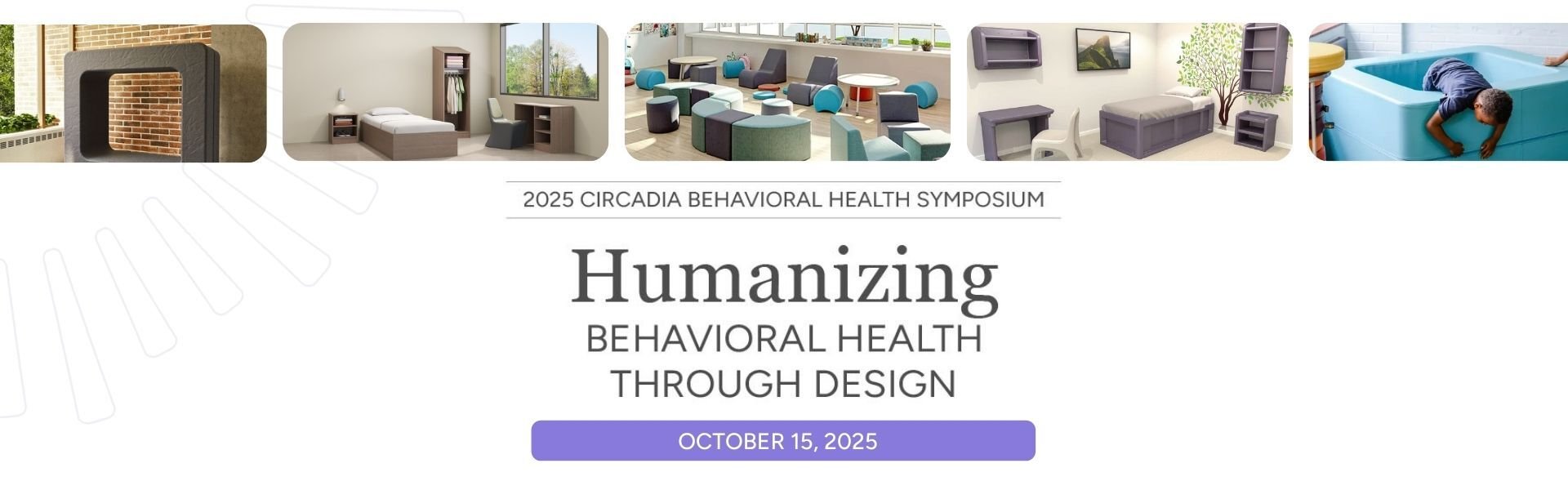 2025 CIRCADIA BEHAVIORAL HEALTH SYMPOSIUM

Humanizing
BEHAVIORAL HEALTH
THROUGH DESIGN

OCTOBER 15, 2025